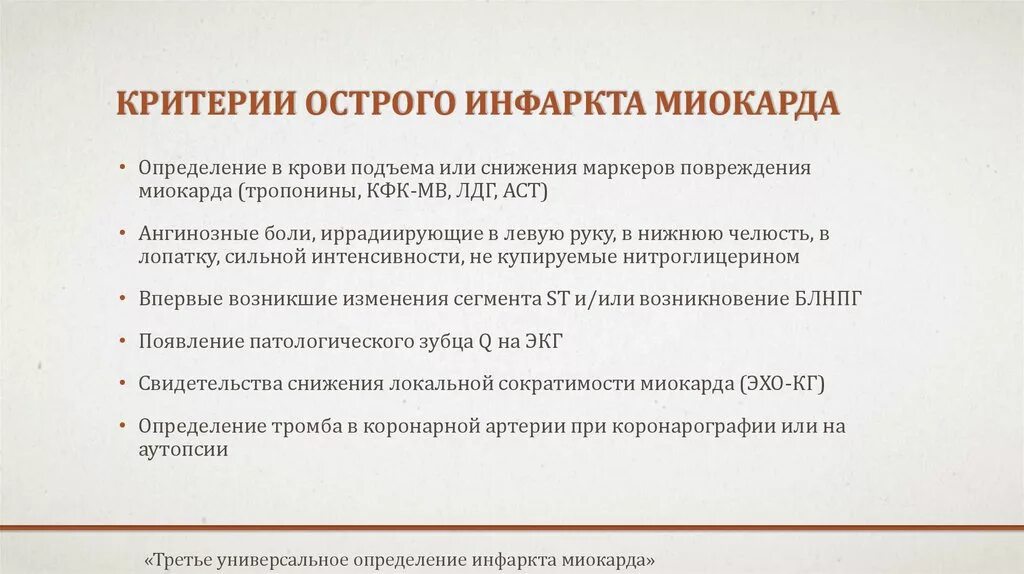 КРИТЕРИИ ОСТРОГО ИНФАРКТА МИОКАРДА

• Определение в крови подъема или снижения маркеров повреждения миокарда (тропонины, КФК-МВ, ЛДГ, АСТ)

• Ангинозные боли, иррадиирующие в левую руку, в нижнюю челюсть, в лопатку, сильной интенсивности, не купируемые нитроглицерином

• Впервые возникшие изменения сегмента ST и/или возникновение БЛНПГ

• Появление патологического зубца Q на ЭКГ

• Свидетельства снижения локальной сократимости миокарда (ЭХО-КГ)

• Определение тромба в коронарной артерии при коронарографии или на аутопсии

«Третье универсальное определение инфаркта миокарда»